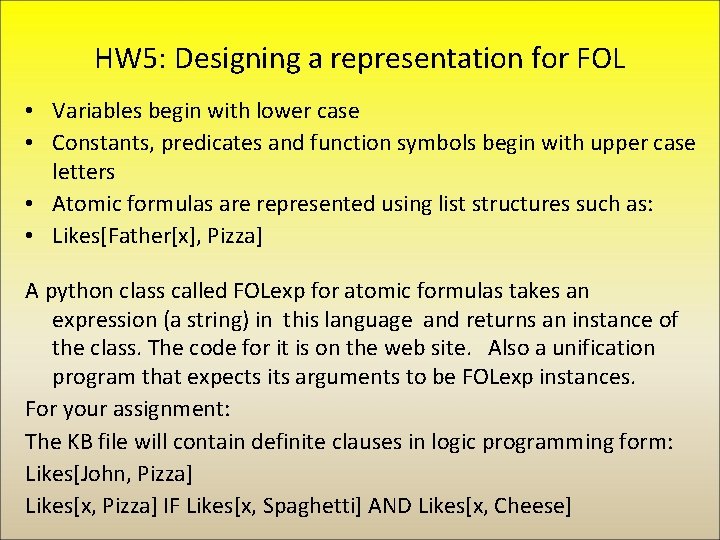 HW5: Designing a representation for FOL

• Variables begin with lower case
• Constants, predicates and function symbols begin with upper case letters
• Atomic formulas are represented using list structures such as:
• Likes[Father[x], Pizza]

A python class called FOLexp for atomic formulas takes an expression (a string) in this language and returns an instance of the class. The code for it is on the web site. Also a unification program that expects its arguments to be FOLexp instances.

For your assignment:

The KB file will contain definite clauses in logic programming form:

Likes[John, Pizza]

Likes[x, Pizza] IF Likes[x, Spaghetti] AND Likes[x, Cheese]